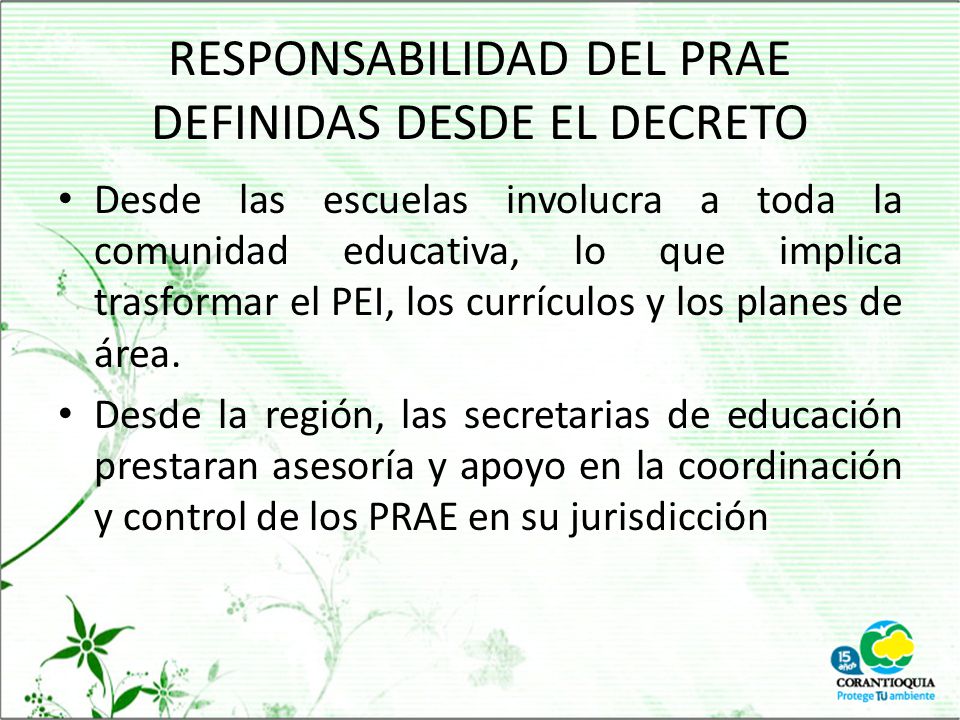 RESPONSABILIDAD DEL PRAE DEFINIDAS DESDE EL DECRETO

• Desde las escuelas involucra a toda la comunidad educativa, lo que implica trasformar el PEI, los currículos y los planes de área.

• Desde la región, las secretarias de educación prestaran asesoría y apoyo en la coordinación y control de los PRAE en su jurisdicción

15 años
CORANTIOQUIA
Protege TU ambiente